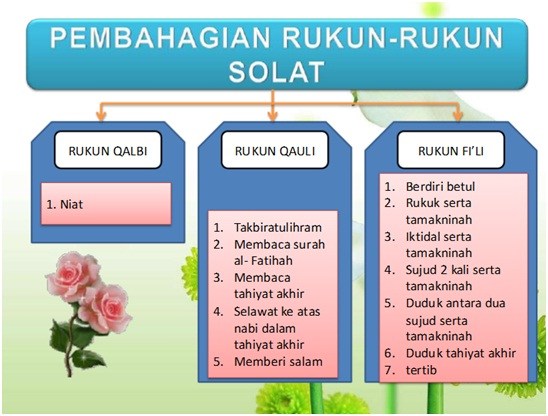 PEMBAHAGIAN RUKUN-RUKUN SOLAT

RUKUN QALBI

1. Niat

RUKUN QAULI

1. Takbiratulihram
2. Membaca surah al- Fatihah
3. Membaca tahiyat akhir
4. Selawat ke atas nabi dalam tahiyat akhir
5. Memberi salam

RUKUN FI'LI

1. Berdiri betul
2. Rukuk serta tamakninah
3. Iktidal serta tamakninah
4. Sujud 2 kali serta tamakninah
5. Duduk antara dua sujud serta tamakninah
6. Duduk tahiyat akhir
7. tertib